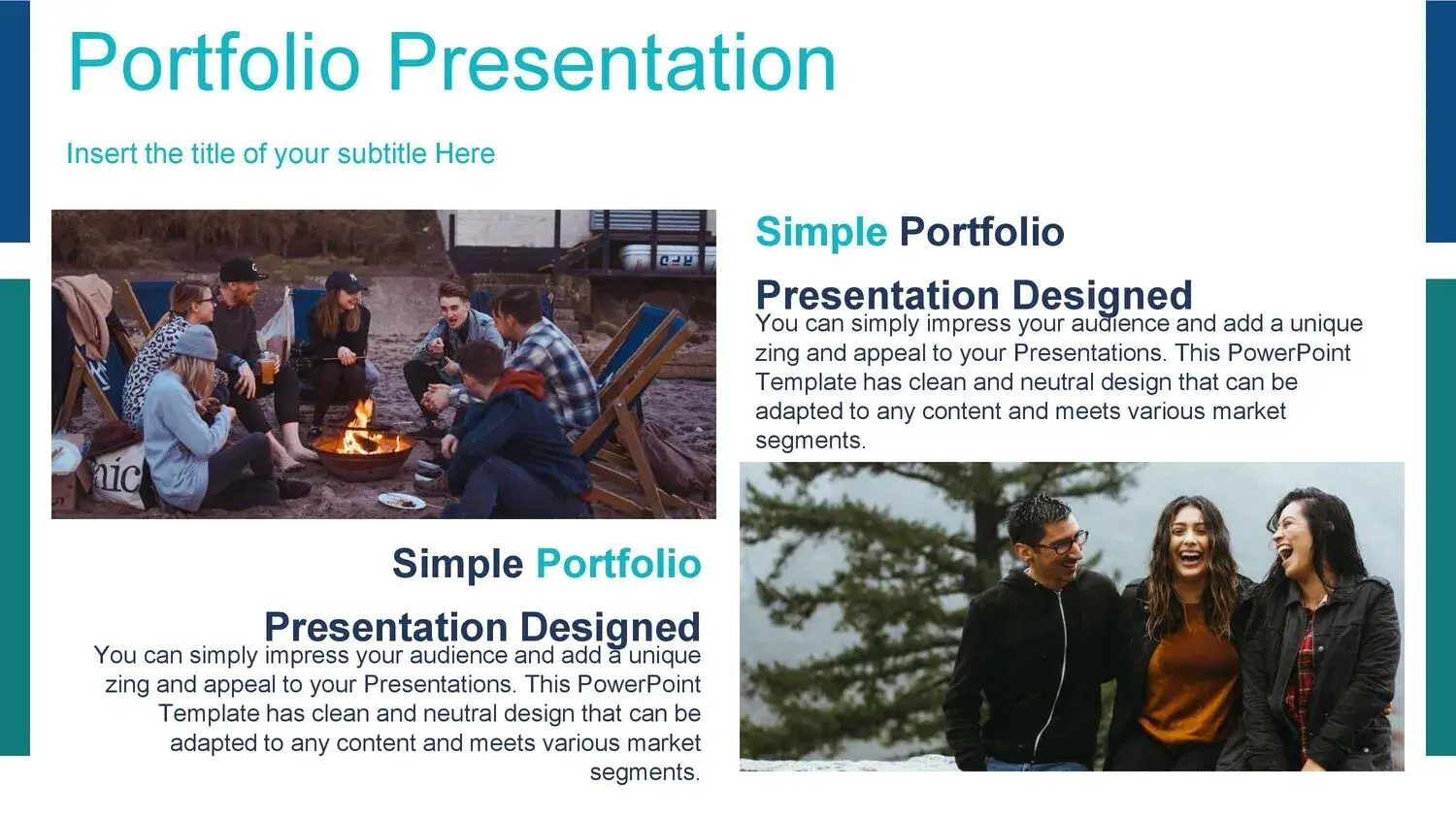 Portfolio Presentation

Insert the title of your subtitle Here

Simple Portfolio Presentation Designed

You can simply impress your audience and add a unique zing and appeal to your Presentations. This PowerPoint Template has clean and neutral design that can be adapted to any content and meets various market segments.

Simple Portfolio Presentation Designed

You can simply impress your audience and add a unique zing and appeal to your Presentations. This PowerPoint Template has clean and neutral design that can be adapted to any content and meets various market segments.